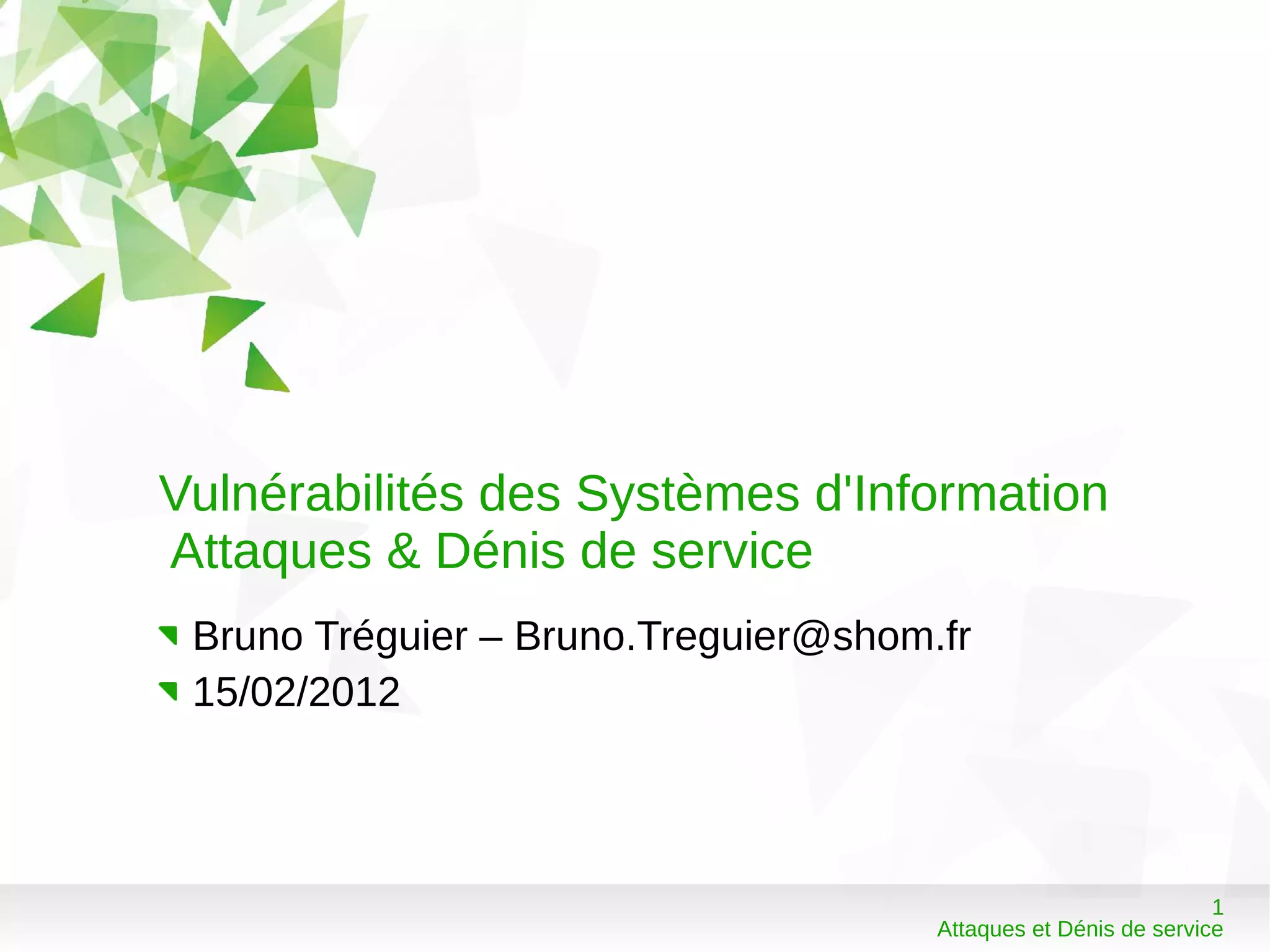 Vulnérabilités des Systèmes d'Information
Attaques & Dénis de service

Bruno Tréguier – Bruno.Treguier@shom.fr
15/02/2012

1
Attaques et Dénis de service